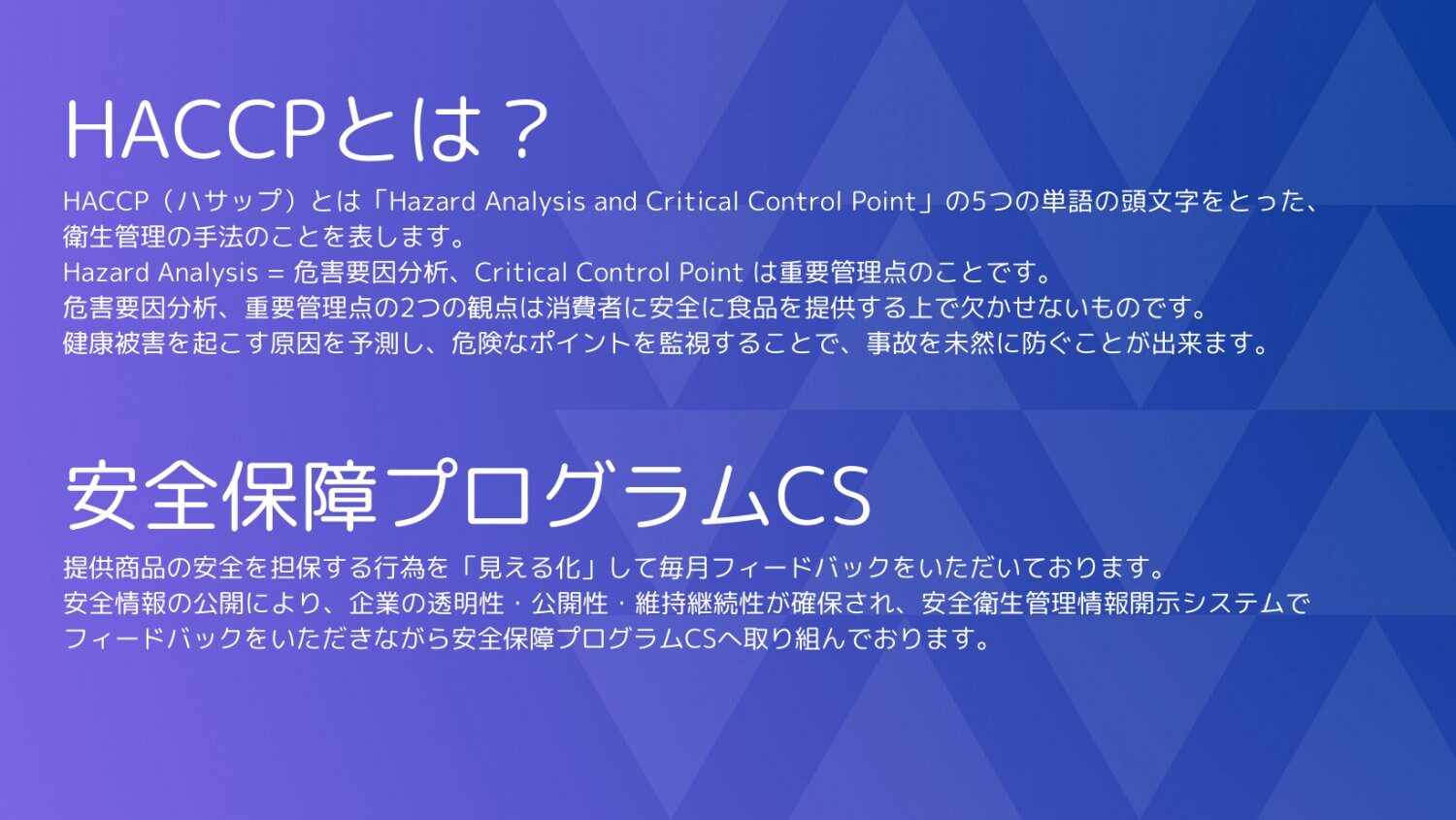 HACCPとは？

HACCP（ハサップ）とは「Hazard Analysis and Critical Control Point」の5つの単語の頭文字をとった、衛生管理の手法のことを表します。
Hazard Analysis = 危害要因分析、Critical Control Point は重要管理点のことです。
危害要因分析、重要管理点の2つの観点は消費者に安全に食品を提供する上で欠かせないものです。
健康被害を起こす原因を予測し、危険なポイントを監視することで、事故を未然に防ぐことが出来ます。

安全保障プログラムCS

提供商品の安全を担保する行為を「見える化」して毎月フィードバックをいただいております。
安全情報の公開により、企業の透明性・公開性・維持継続性が確保され、安全衛生管理情報開示システムでフィードバックをいただきながら安全保障プログラムCSへ取り組んでおります。